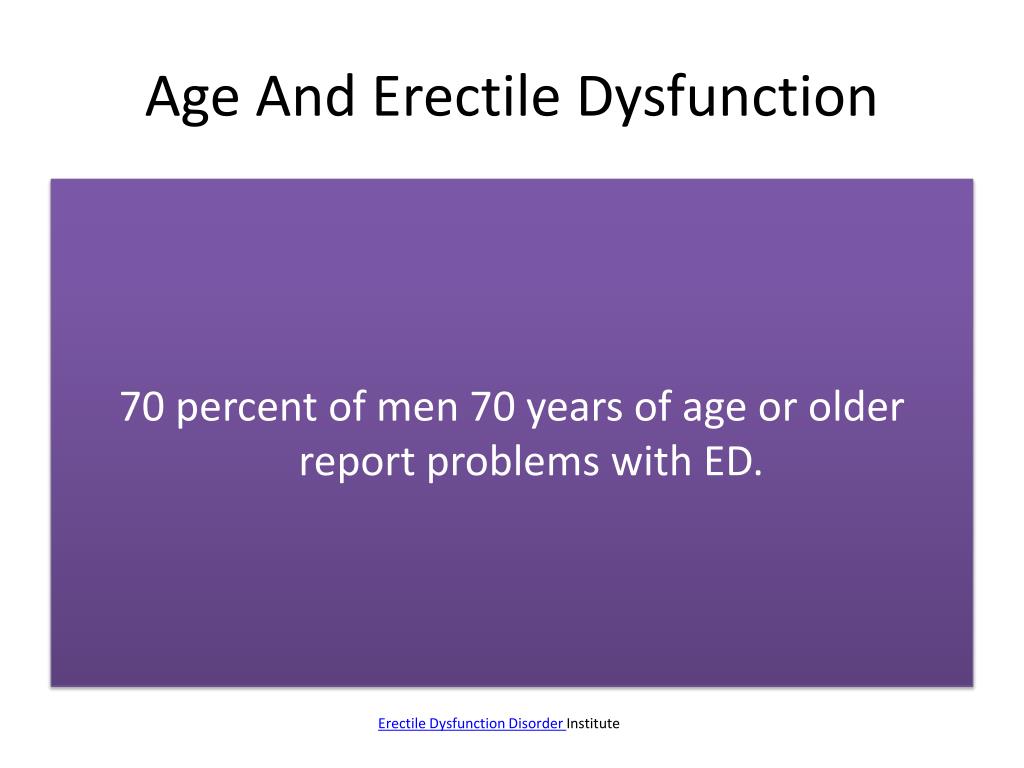 Age And Erectile Dysfunction

70 percent of men 70 years of age or older report problems with ED.

Erectile Dysfunction Disorder Institute